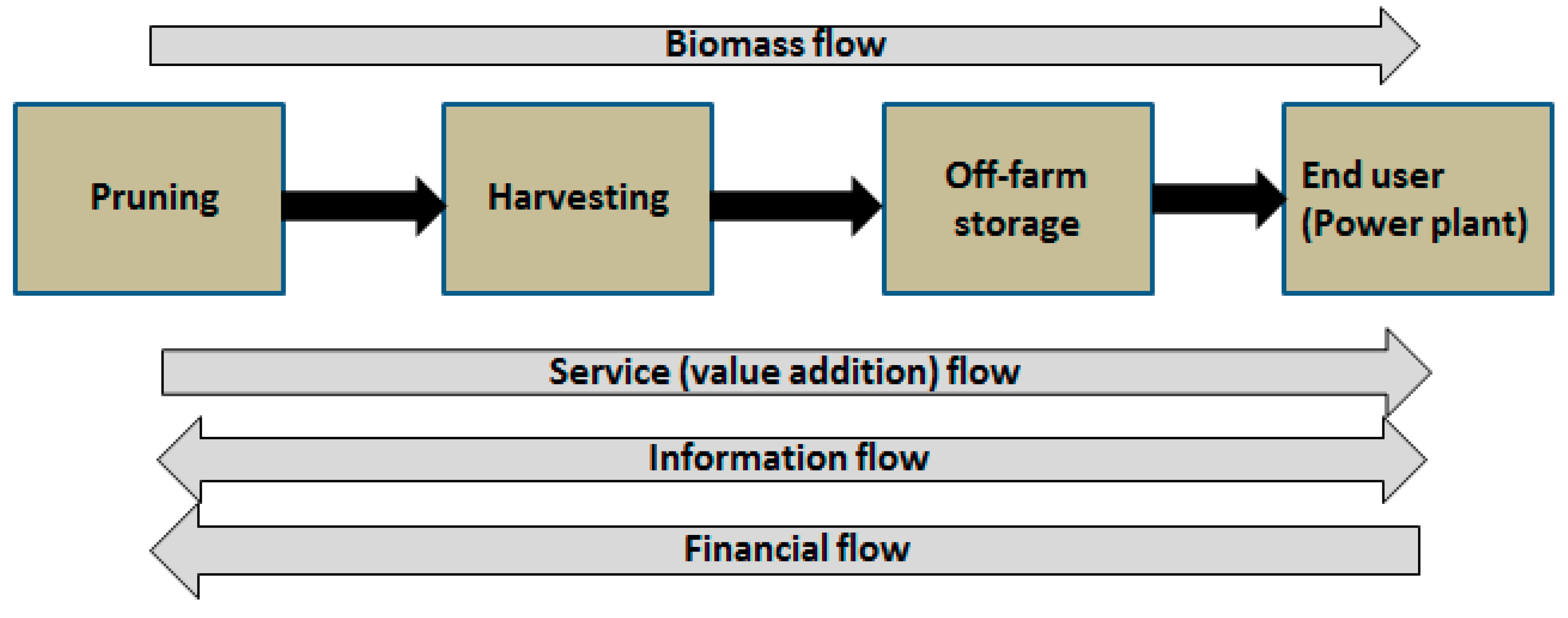 Biomass flow

Pruning

Harvesting

Off-farm storage

End user (Power plant)

Service (value addition) flow

Information flow

Financial flow